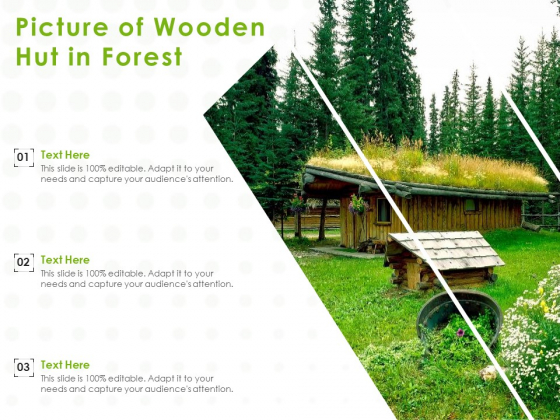 Picture of Wooden Hut in Forest

01 Text Here
This slide is 100% editable. Adapt it to your needs and capture your audience's attention.

02 Text Here
This slide is 100% editable. Adapt it to your needs and capture your audience's attention.

03 Text Here
This slide is 100% editable. Adapt it to your needs and capture your audience's attention.